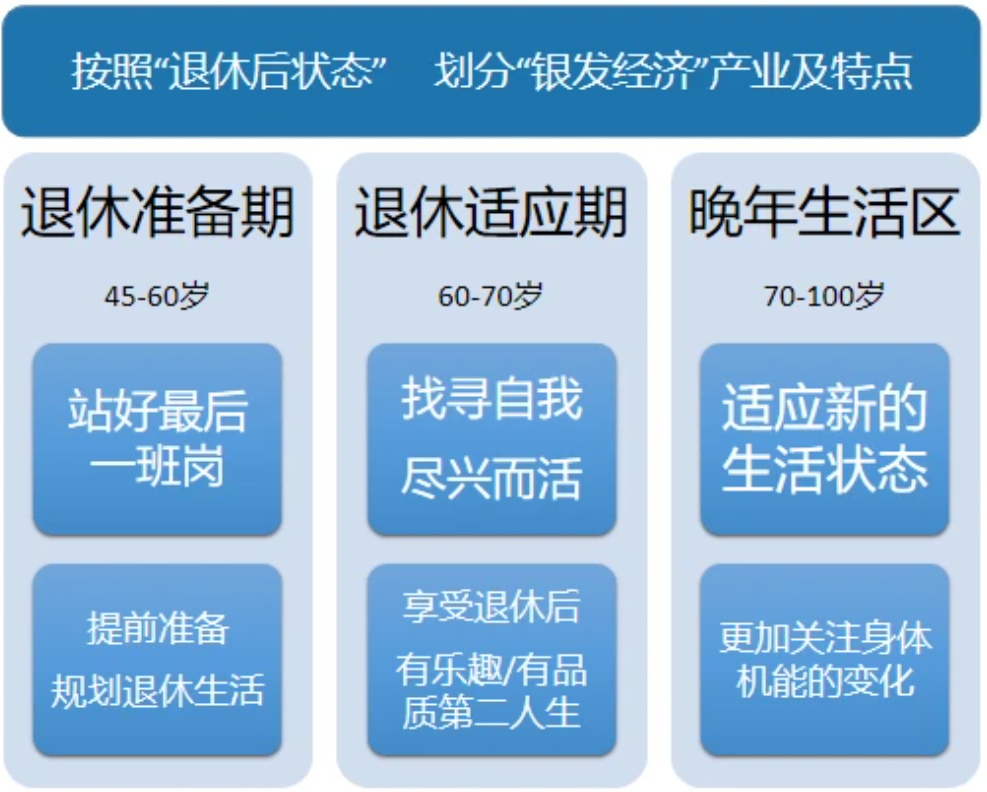 按照“退休后状态” 划分“银发经济”产业及特点

退休准备期

45-60岁

站好最后一班岗

提前准备
规划退休生活

退休适应期

60-70岁

找寻自我
尽兴而活

享受退休后
有乐趣/有品质第二人生

晚年生活区

70-100岁

适应新的生活状态

更加关注身体机能的变化